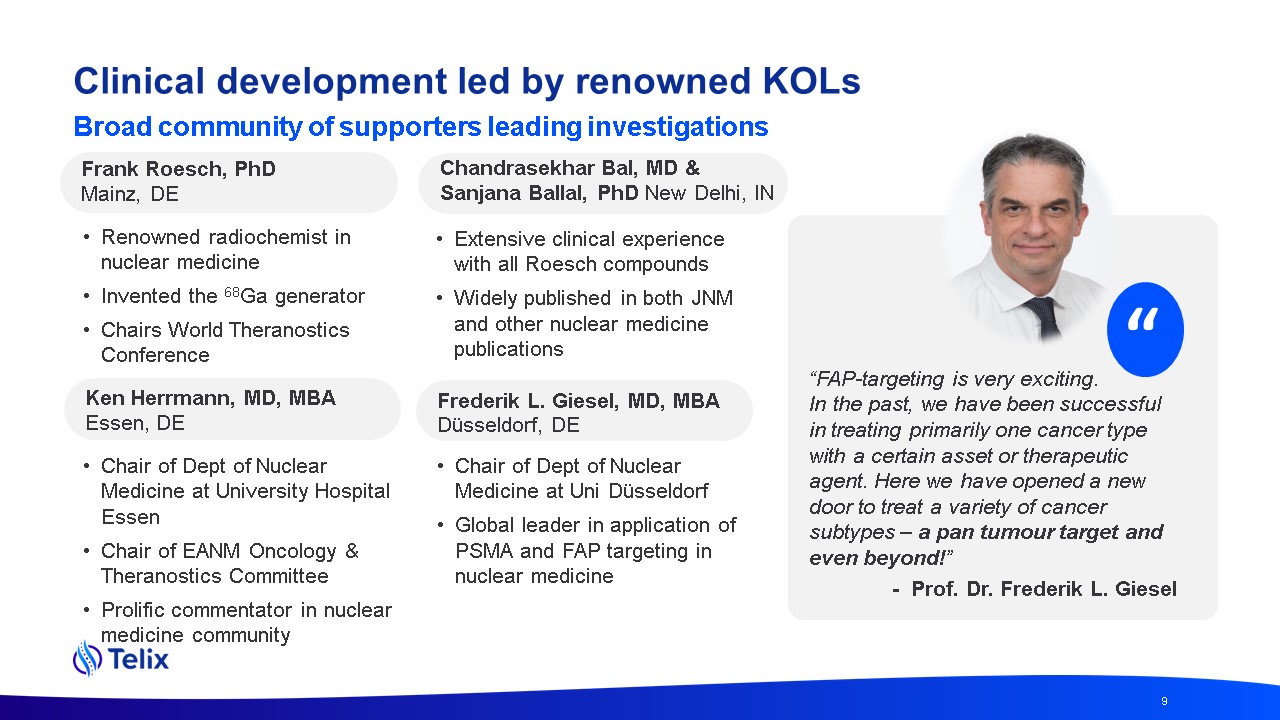 Clinical development led by renowned KOLs

Broad community of supporters leading investigations

Frank Roesch, PhD
Mainz, DE

• Renowned radiochemist in nuclear medicine
• Invented the $^{68}$Ga generator
• Chairs World Theranostics Conference

Ken Herrmann, MD, MBA
Essen, DE

• Chair of Dept of Nuclear Medicine at University Hospital Essen
• Chair of EANM Oncology & Theranostics Committee
• Prolific commentator in nuclear medicine community

Chandrasekhar Bal, MD & Sanjana Ballal, PhD New Delhi, IN

• Extensive clinical experience with all Roesch compounds
• Widely published in both JNM and other nuclear medicine publications

Frederik L. Giesel, MD, MBA
Düsseldorf, DE

• Chair of Dept of Nuclear Medicine at Uni Düsseldorf
• Global leader in application of PSMA and FAP targeting in nuclear medicine

“

“FAP-targeting is very exciting. In the past, we have been successful in treating primarily one cancer type with a certain asset or therapeutic agent. Here we have opened a new door to treat a variety of cancer subtypes – a pan tumour target and even beyond!”

- Prof. Dr. Frederik L. Giesel

Telix

9